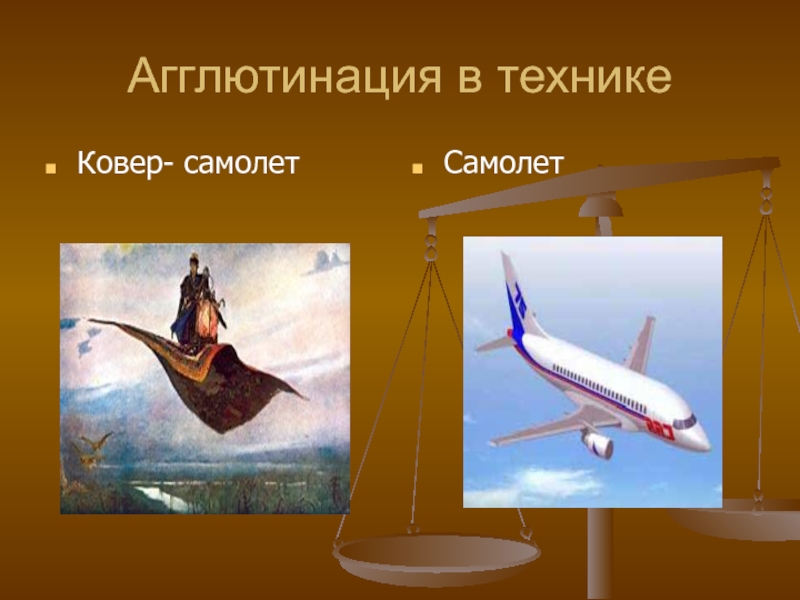 Агглютинация в технике

Ковер- самолет

Самолет